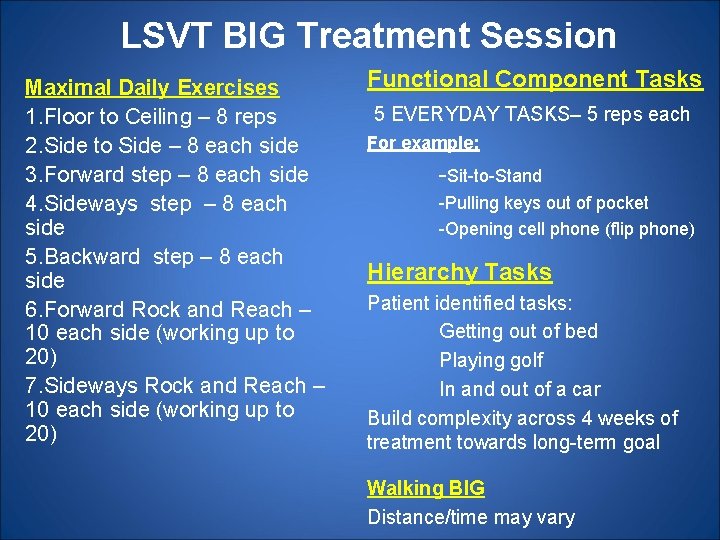 LSVT BIG Treatment Session

Maximal Daily Exercises
1.Floor to Ceiling – 8 reps
2.Side to Side – 8 each side
3.Forward step – 8 each side
4.Sideways step – 8 each side
5.Backward step – 8 each side
6.Forward Rock and Reach – 10 each side (working up to 20)
7.Sideways Rock and Reach – 10 each side (working up to 20)

Functional Component Tasks
5 EVERYDAY TASKS– 5 reps each
For example:
-Sit-to-Stand
-Pulling keys out of pocket
-Opening cell phone (flip phone)

Hierarchy Tasks
Patient identified tasks:
Getting out of bed
Playing golf
In and out of a car
Build complexity across 4 weeks of treatment towards long-term goal

Walking BIG
Distance/time may vary